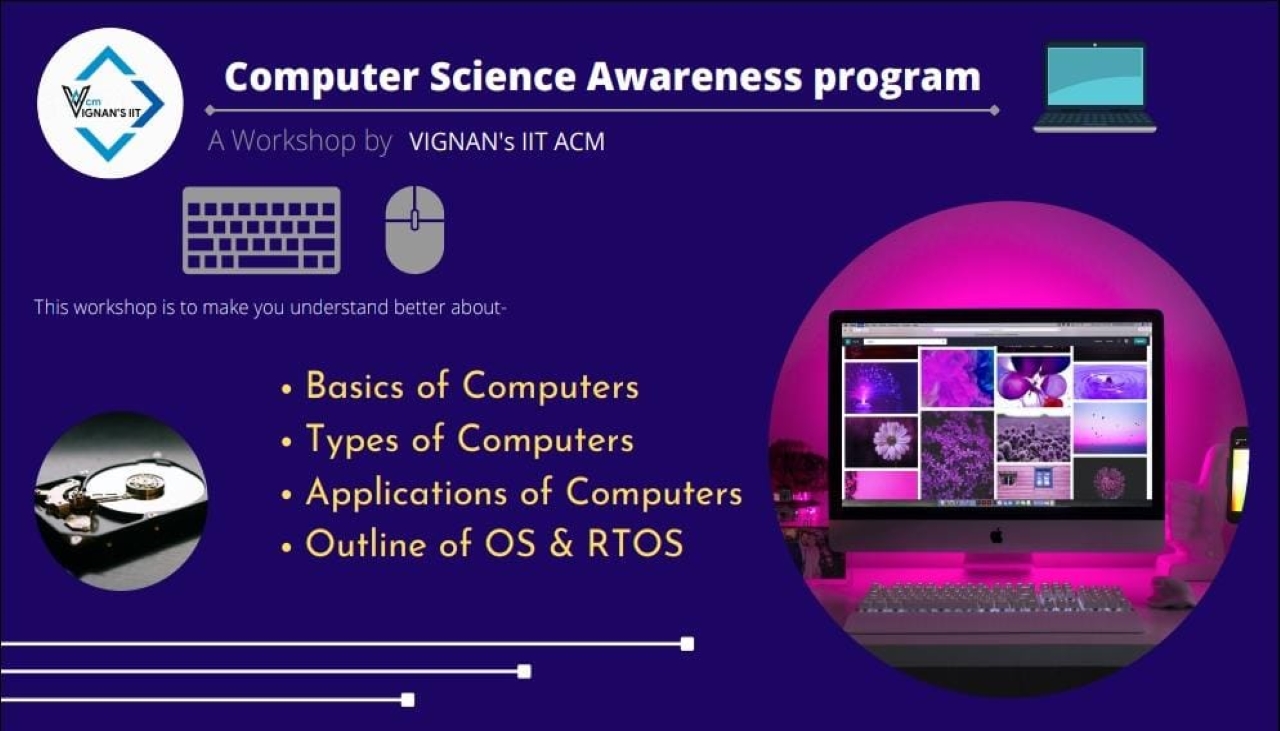 acm VIGNAN'S IIT

Computer Science Awareness program

A Workshop by VIGNAN's IIT ACM

This workshop is to make you understand better about-

• Basics of Computers
• Types of Computers
• Applications of Computers
• Outline of OS & RTOS